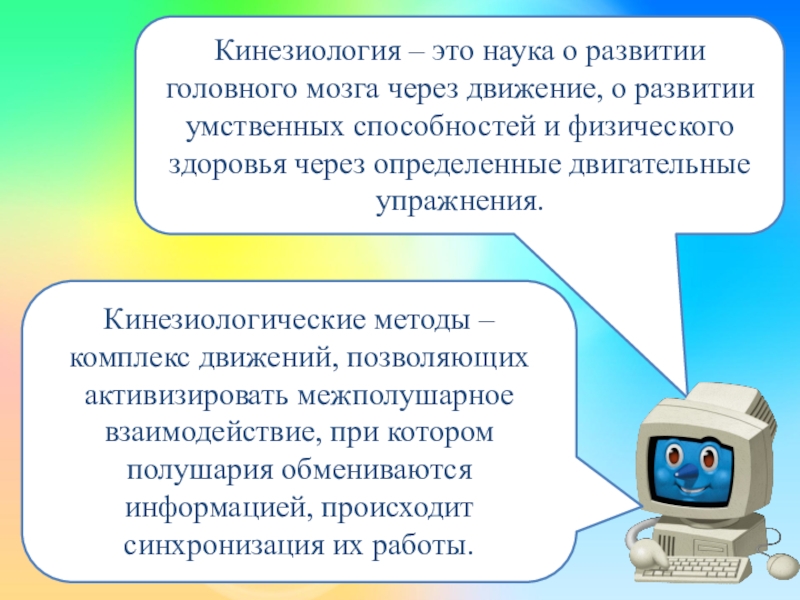 Кинезиология – это наука о развитии головного мозга через движение, о развитии умственных способностей и физического здоровья через определенные двигательные упражнения.

Кинезиологические методы – комплекс движений, позволяющих активизировать межполушарное взаимодействие, при котором полушария обмениваются информацией, происходит синхронизация их работы.